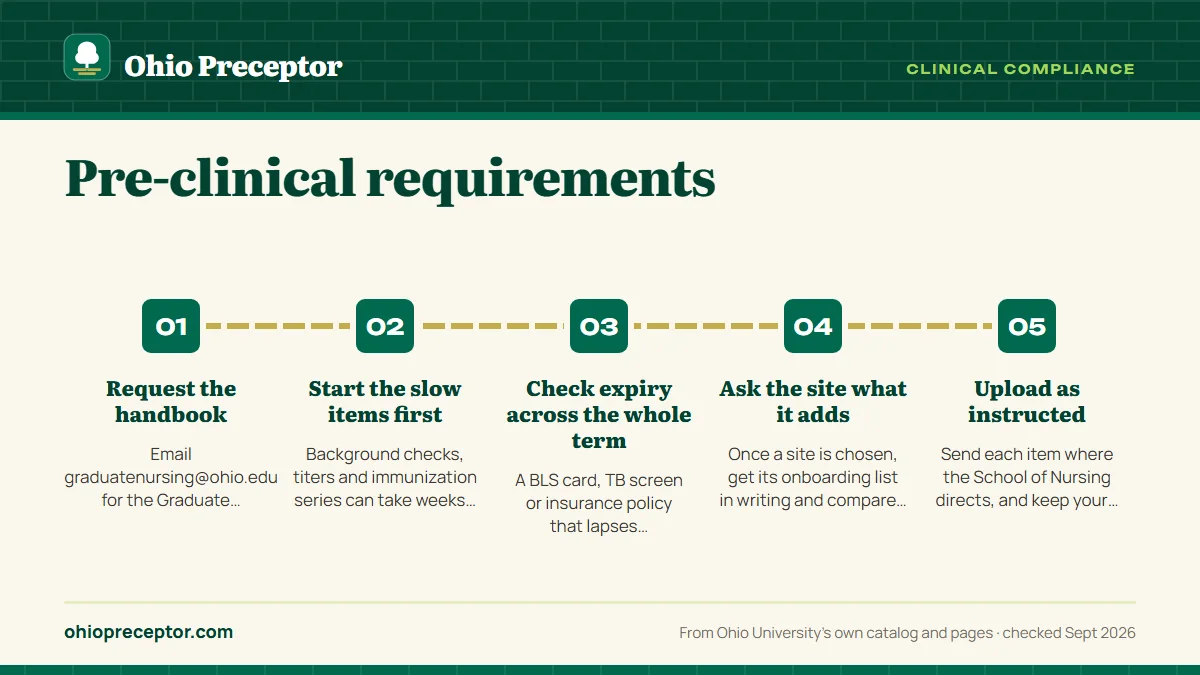 Ohio Preceptor

CLINICAL COMPLIANCE

Pre-clinical requirements

01

Request the handbook

Email graduatenursing@ohio.edu for the Graduate…

02

Start the slow items first

Background checks, titers and immunization series can take weeks…

03

Check expiry across the whole term

A BLS card, TB screen or insurance policy that lapses…

04

Ask the site what it adds

Once a site is chosen, get its onboarding list in writing and compare…

05

Upload as instructed

Send each item where the School of Nursing directs, and keep your…

ohiopreceptor.com

From Ohio University's own catalog and pages · checked Sept 2026